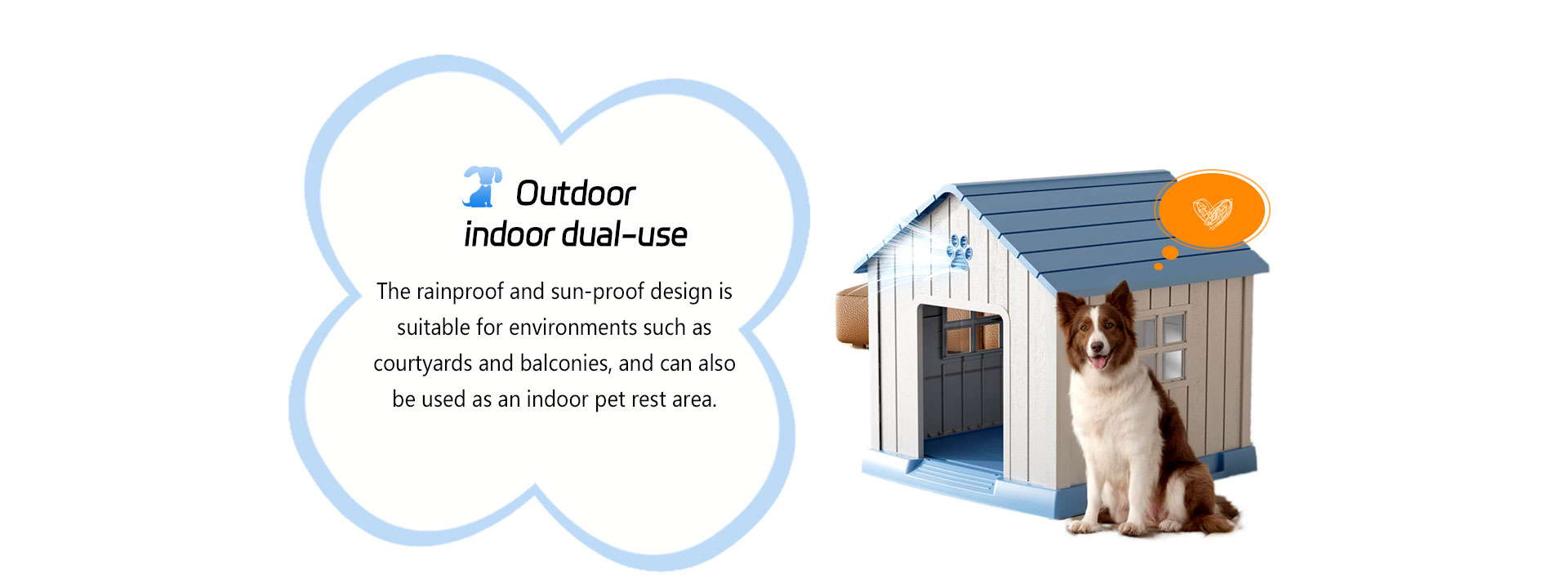 Outdoor indoor dual-use

The rainproof and sun-proof design is suitable for environments such as courtyards and balconies, and can also be used as an indoor pet rest area.